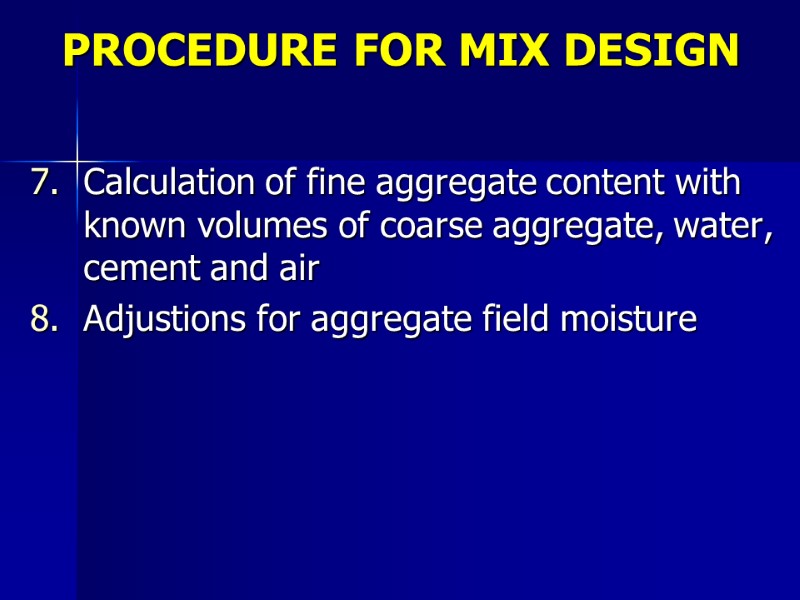 PROCEDURE FOR MIX DESIGN

7. Calculation of fine aggregate content with known volumes of coarse aggregate, water, cement and air

8. Adjustions for aggregate field moisture